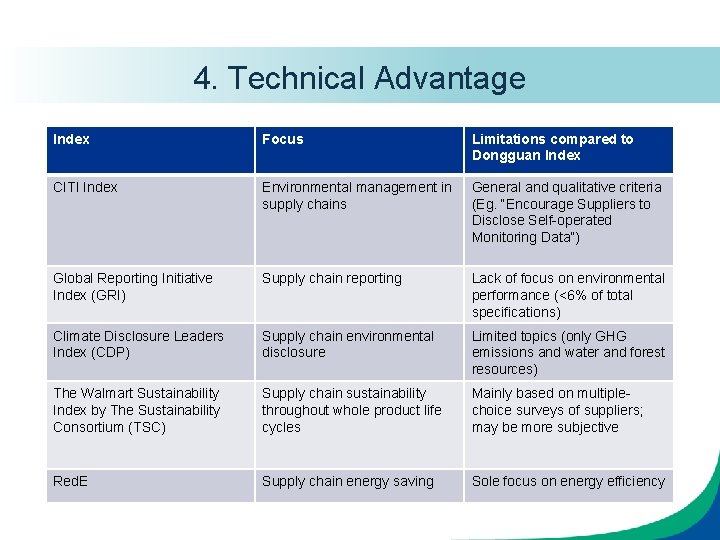 4. Technical Advantage

| Index | Focus | Limitations compared to Dongguan Index |
|---|---|---|
| CITI Index | Environmental management in supply chains | General and qualitative criteria (Eg. "Encourage Suppliers to Disclose Self-operated Monitoring Data") |
| Global Reporting Initiative Index (GRI) | Supply chain reporting | Lack of focus on environmental performance (<6% of total specifications) |
| Climate Disclosure Leaders Index (CDP) | Supply chain environmental disclosure | Limited topics (only GHG emissions and water and forest resources) |
| The Walmart Sustainability Index by The Sustainability Consortium (TSC) | Supply chain sustainability throughout whole product life cycles | Mainly based on multiple-choice surveys of suppliers; may be more subjective |
| RedE | Supply chain energy saving | Sole focus on energy efficiency |